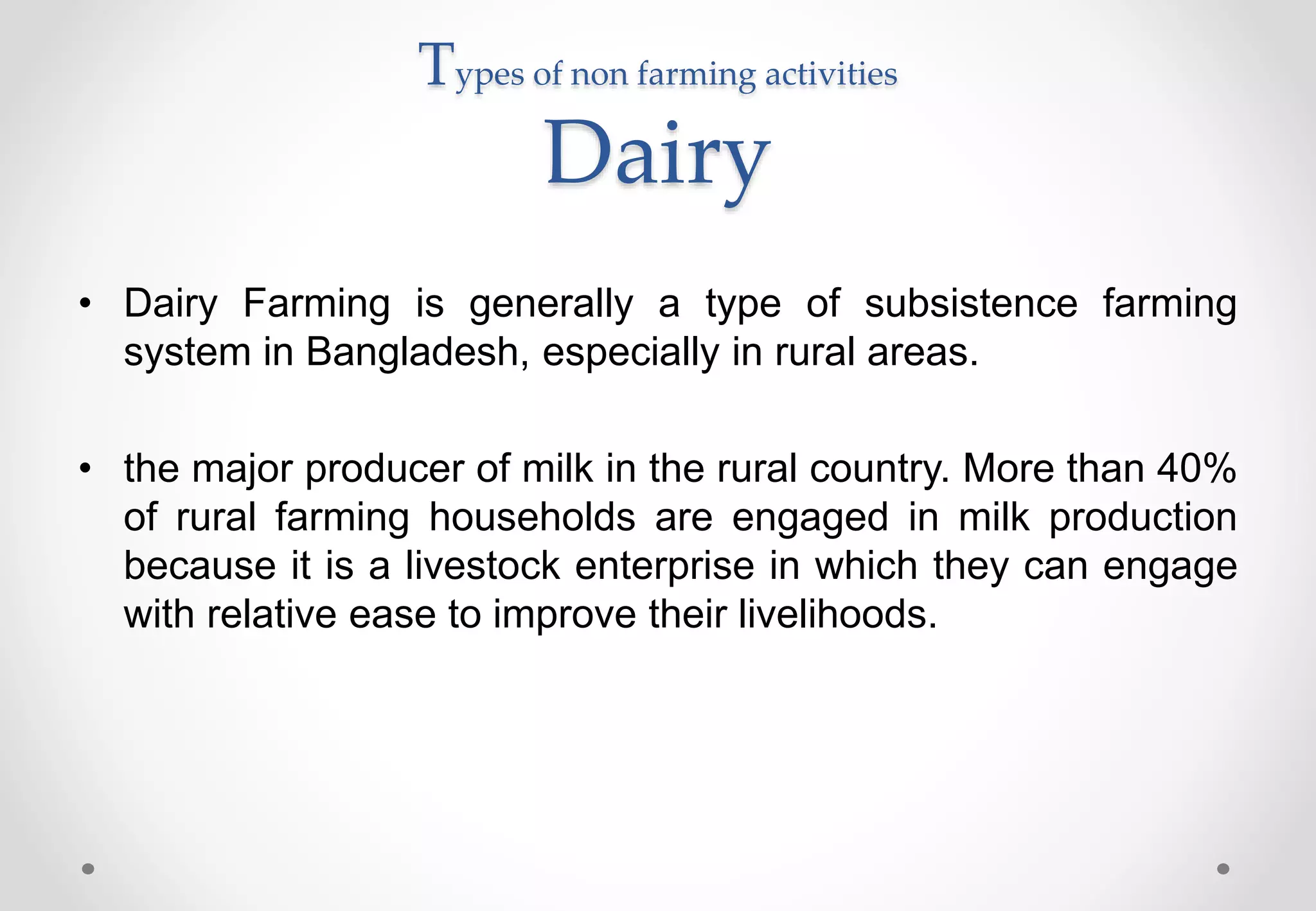 Types of non farming activities

Dairy

• Dairy Farming is generally a type of subsistence farming system in Bangladesh, especially in rural areas.

• the major producer of milk in the rural country. More than 40% of rural farming households are engaged in milk production because it is a livestock enterprise in which they can engage with relative ease to improve their livelihoods.